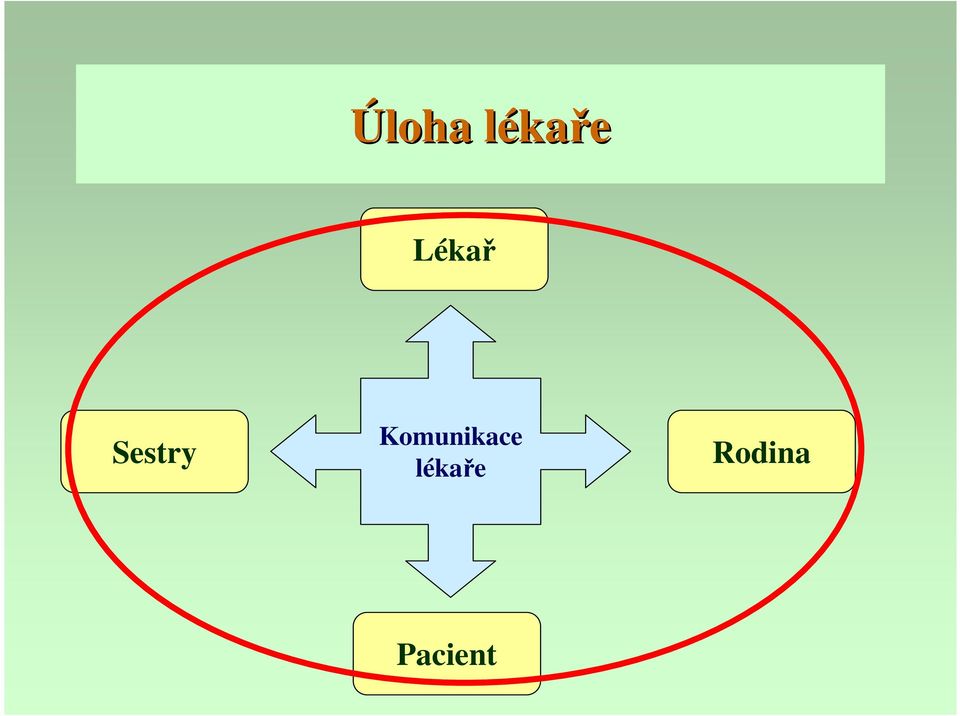 Úloha lékaře

Lékař

Sestry

Komunikace lékaře

Rodina

Pacient